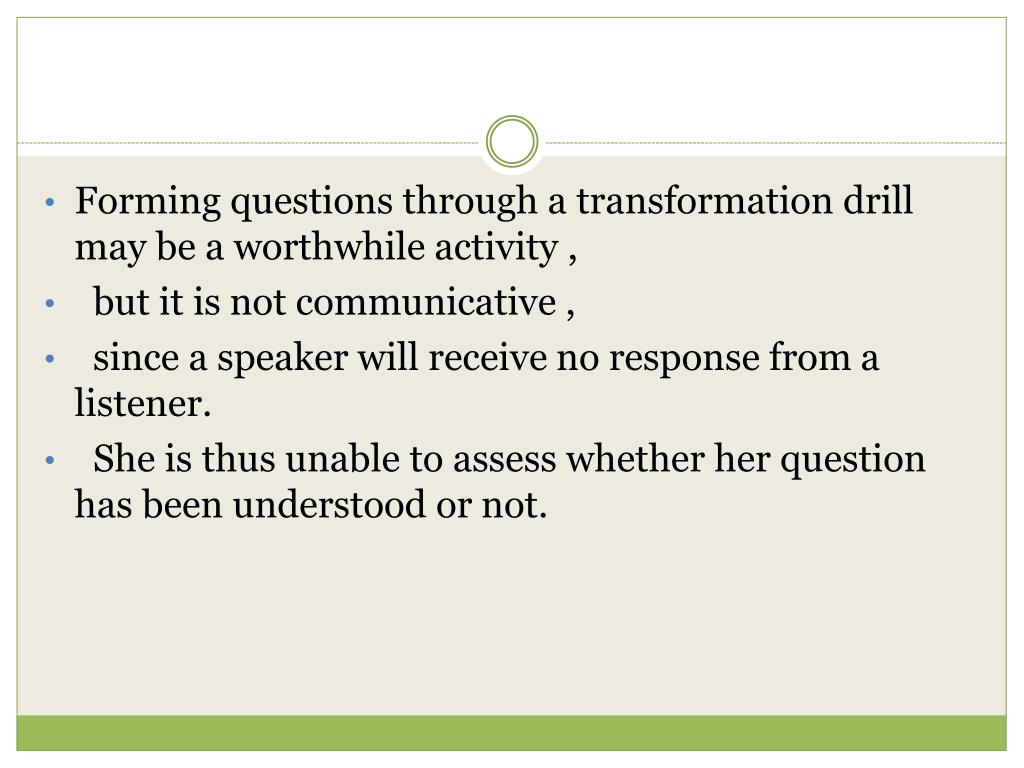 • Forming questions through a transformation drill may be a worthwhile activity ,

• but it is not communicative ,

• since a speaker will receive no response from a listener.

• She is thus unable to assess whether her question has been understood or not.